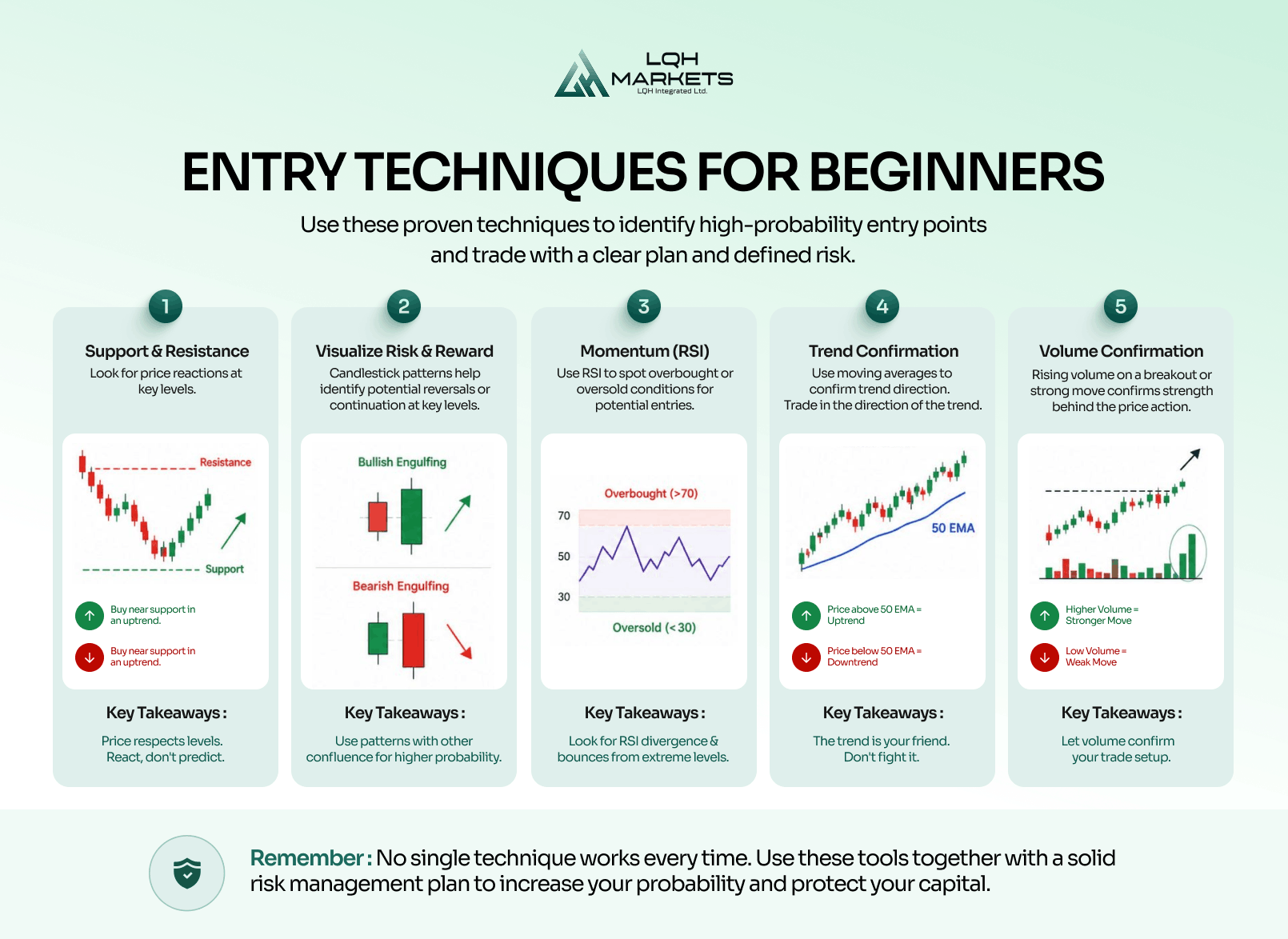 LQH MARKETS
LQH Integrated Ltd.

ENTRY TECHNIQUES FOR BEGINNERS

Use these proven techniques to identify high-probability entry points and trade with a clear plan and defined risk.

1

Support & Resistance

Look for price reactions at key levels.

Resistance

Support

Buy near support in an uptrend.

Buy near support in an uptrend.

Key Takeaways :

Price respects levels. React, don't predict.

2

Visualize Risk & Reward

Candlestick patterns help identify potential reversals or continuation at key levels.

Bullish Engulfing

Bearish Engulfing

Key Takeaways :

Use patterns with other confluence for higher probability.

3

Momentum (RSI)

Use RSI to spot overbought or oversold conditions for potential entries.

Overbought (>70)

70

50

30

Oversold (<30)

Key Takeaways :

Look for RSI divergence & bounces from extreme levels.

4

Trend Confirmation

Use moving averages to confirm trend direction. Trade in the direction of the trend.

50 EMA

Price above 50 EMA = Uptrend

Price below 50 EMA = Downtrend

Key Takeaways :

The trend is your friend. Don't fight it.

5

Volume Confirmation

Rising volume on a breakout or strong move confirms strength behind the price action.

Higher Volume = Stronger Move

Low Volume = Weak Move

Key Takeaways :

Let volume confirm your trade setup.

Remember : No single technique works every time. Use these tools together with a solid risk management plan to increase your probability and protect your capital.